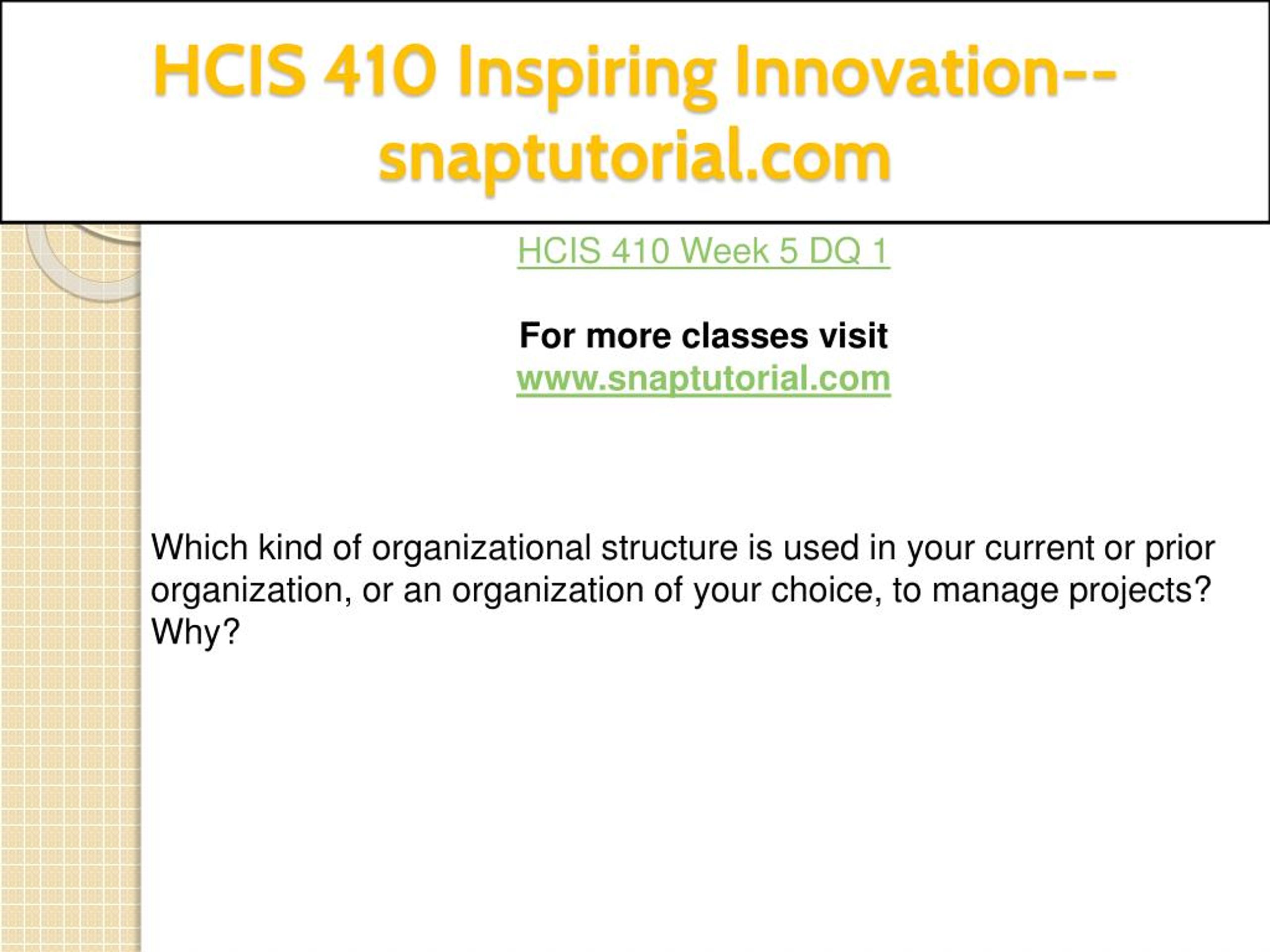 HCIS 410 Inspiring Innovation--snaptutorial.com

HCIS 410 Week 5 DQ 1

For more classes visit
www.snaptutorial.com

Which kind of organizational structure is used in your current or prior organization, or an organization of your choice, to manage projects? Why?